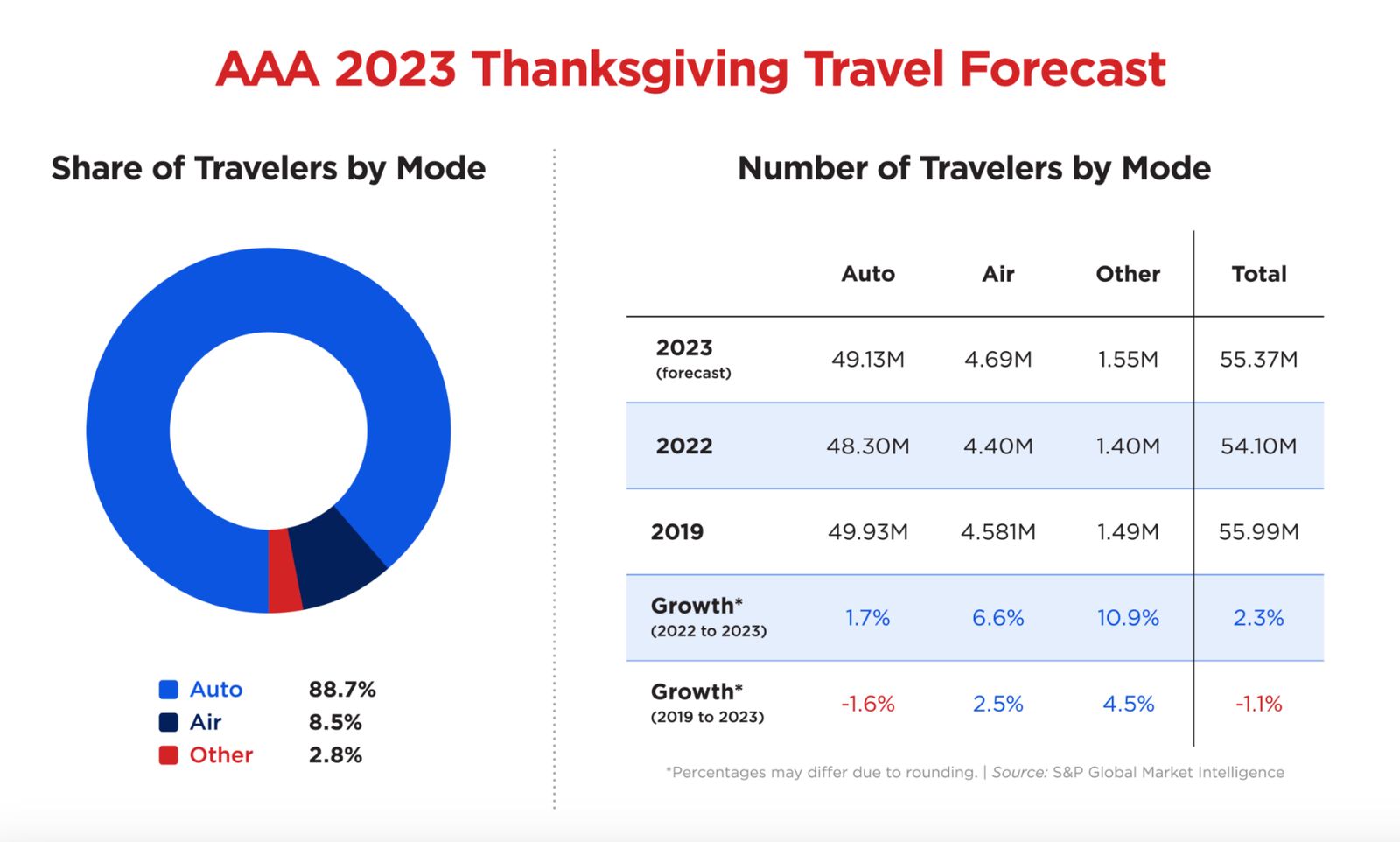 AAA 2023 Thanksgiving Travel Forecast

Share of Travelers by Mode

Auto 88.7%
Air 8.5%
Other 2.8%

Number of Travelers by Mode

| | Auto | Air | Other | Total |
|---|---|---|---|---|
| 2023 (forecast) | 49.13M | 4.69M | 1.55M | 55.37M |
| 2022 | 48.30M | 4.40M | 1.40M | 54.10M |
| 2019 | 49.93M | 4.581M | 1.49M | 55.99M |
| Growth* (2022 to 2023) | 1.7% | 6.6% | 10.9% | 2.3% |
| Growth* (2019 to 2023) | -1.6% | 2.5% | 4.5% | -1.1% |

*Percentages may differ due to rounding. | Source: S&P Global Market Intelligence